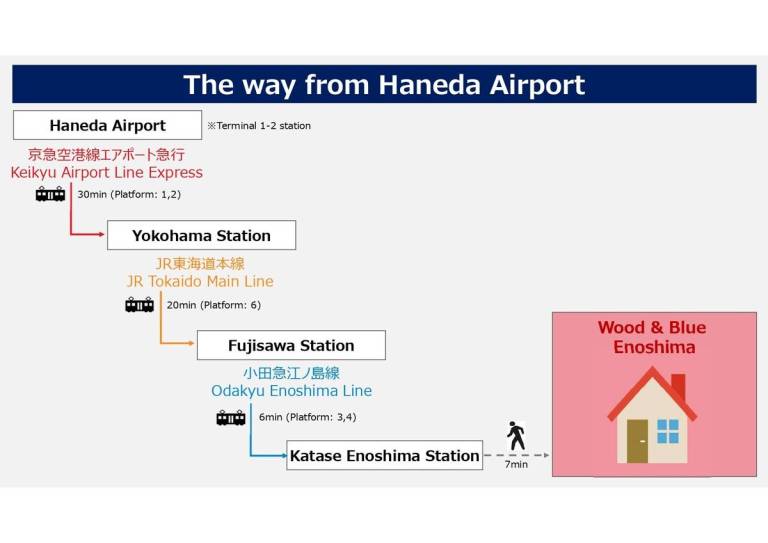 The way from Haneda Airport

Haneda Airport

※Terminal 1-2 station

京急空港線エアポート急行
Keikyu Airport Line Express

30min (Platform: 1,2)

Yokohama Station

JR東海道本線
JR Tokaido Main Line

20min (Platform: 6)

Fujisawa Station

小田急江ノ島線
Odakyu Enoshima Line

6min (Platform: 3,4)

Katase Enoshima Station

7min

Wood & Blue Enoshima